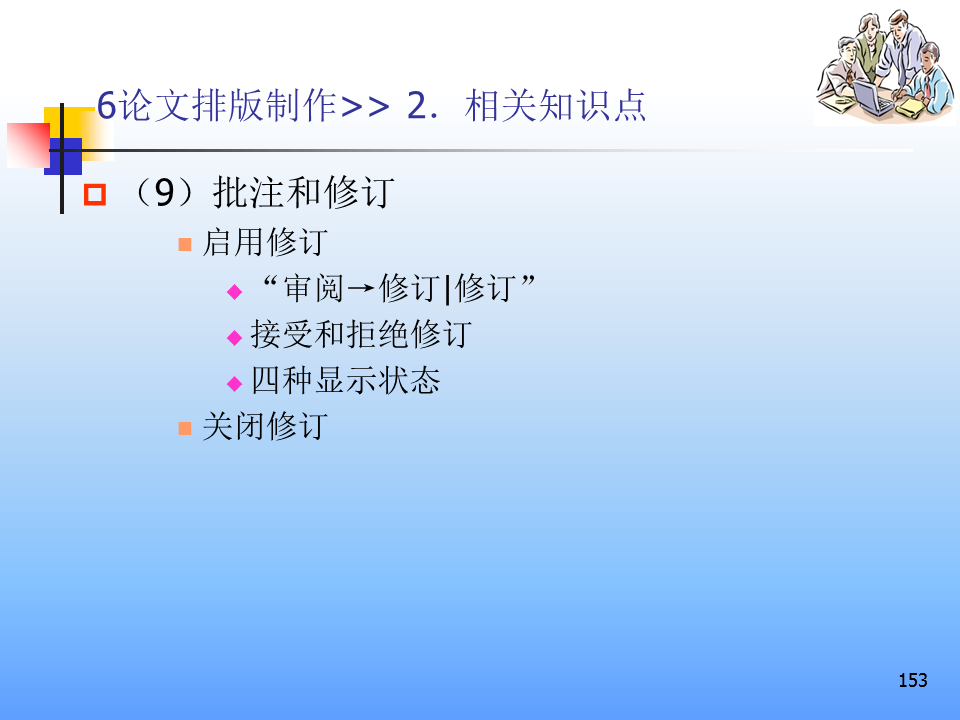 6论文排版制作>> 2. 相关知识点

（9）批注和修订

启用修订

“审阅→修订|修订”

接受和拒绝修订

四种显示状态

关闭修订

153